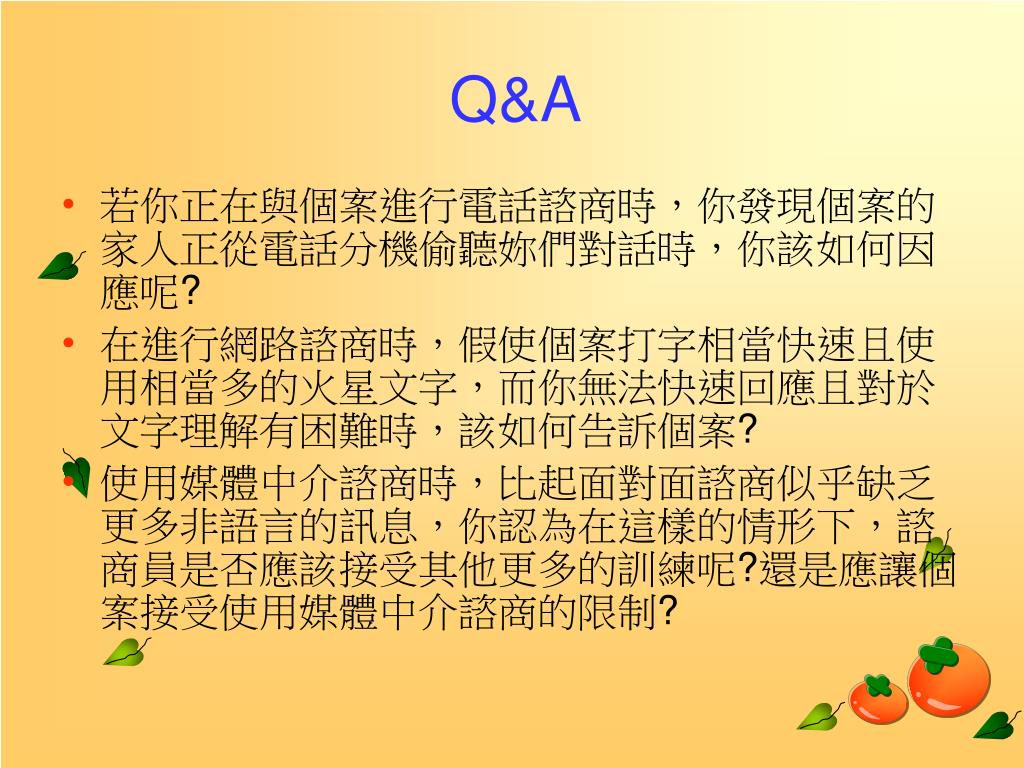 Q&A

• 若你正在與個案進行電話諮商時，你發現個案的家人正從電話分機偷聽妳們對話時，你該如何因應呢?

• 在進行網路諮商時，假使個案打字相當快速且使用相當多的火星文字，而你無法快速回應且對於文字理解有困難時，該如何告訴個案?

• 使用媒體中介諮商時，比起面對面諮商似乎缺乏更多非語言的訊息，你認為在這樣的情形下，諮商員是否應該接受其他更多的訓練呢?還是應讓個案接受使用媒體中介諮商的限制?